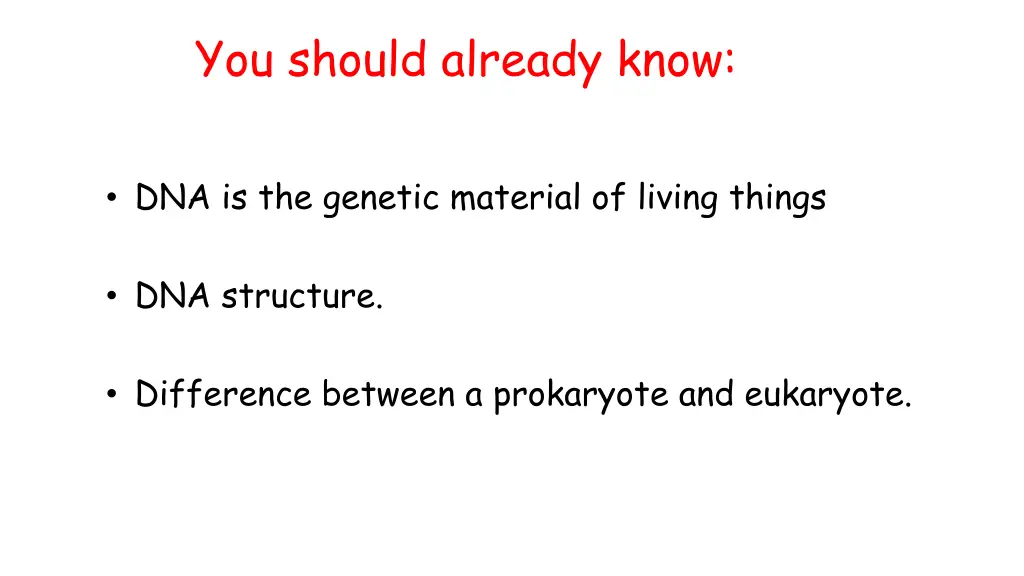 You should already know:

• DNA is the genetic material of living things

• DNA structure.

• Difference between a prokaryote and eukaryote.